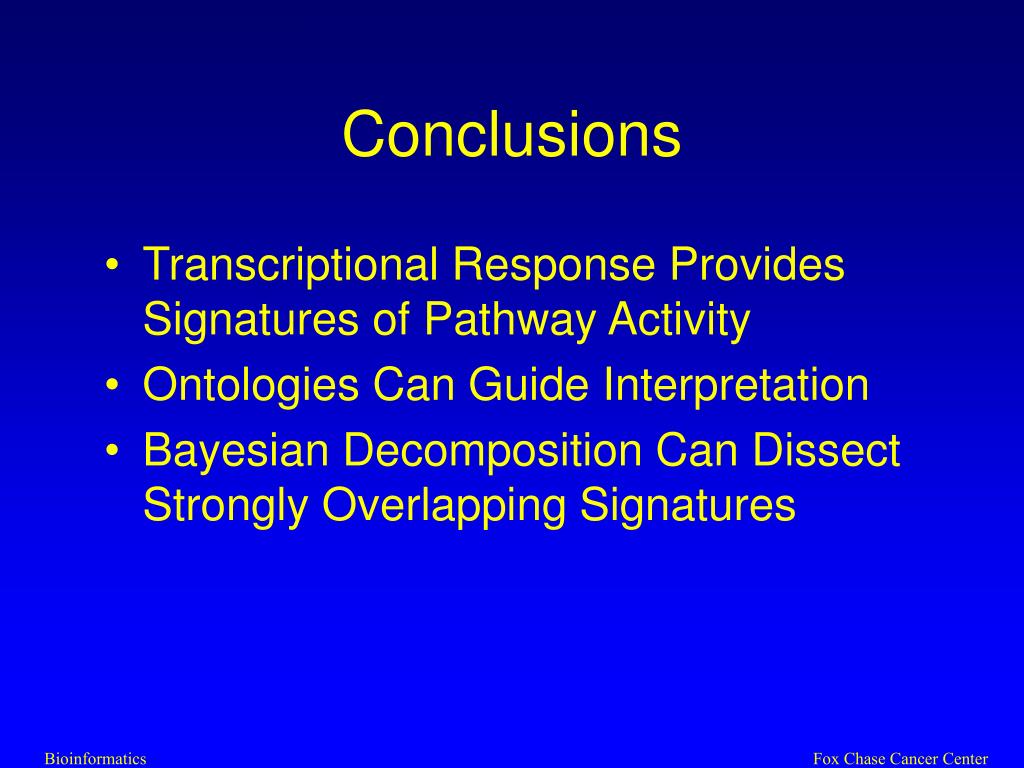 Conclusions

• Transcriptional Response Provides Signatures of Pathway Activity
• Ontologies Can Guide Interpretation
• Bayesian Decomposition Can Dissect Strongly Overlapping Signatures

Bioinformatics

Fox Chase Cancer Center